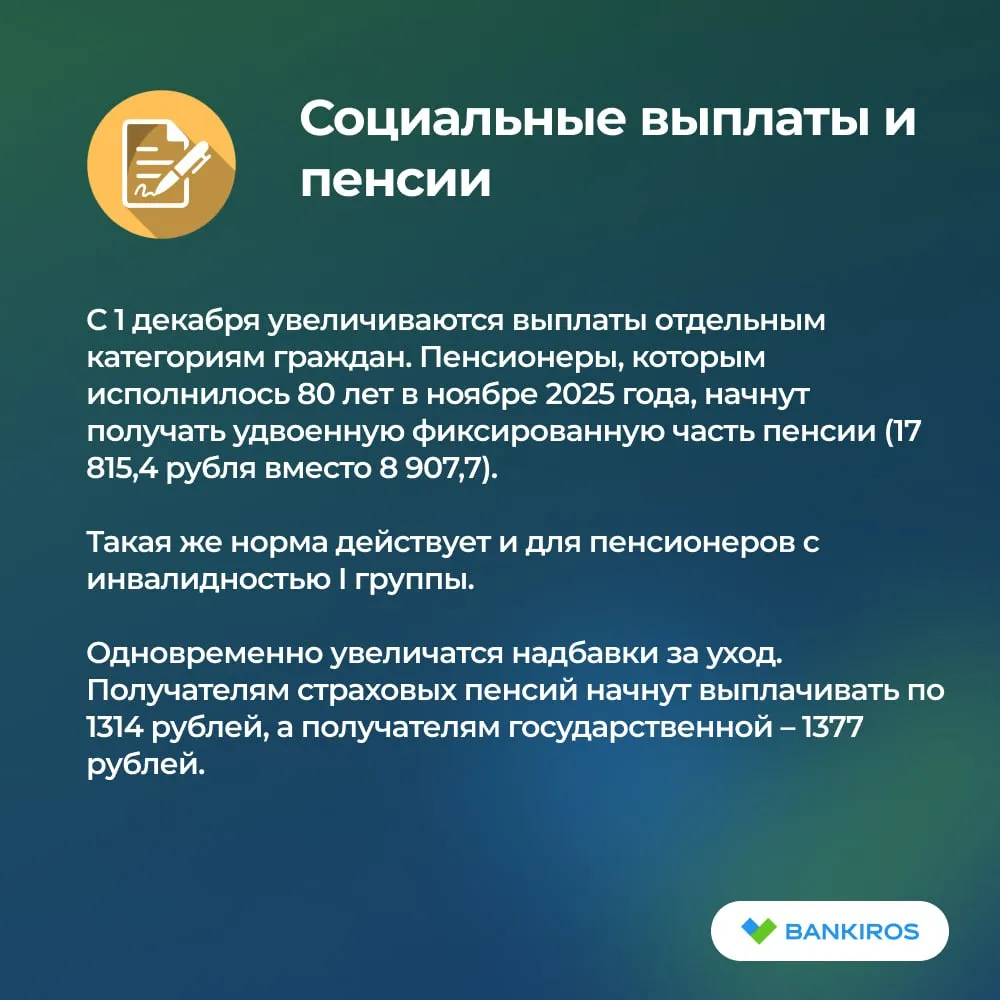 Социальные выплаты и пенсии

С 1 декабря увеличиваются выплаты отдельным категориям граждан. Пенсионеры, которым исполнилось 80 лет в ноябре 2025 года, начнут получать удвоенную фиксированную часть пенсии (17 815,4 рубля вместо 8 907,7).

Такая же норма действует и для пенсионеров с инвалидностью I группы.

Одновременно увеличатся надбавки за уход. Получателям страховых пенсий начнут выплачивать по 1314 рублей, а получателям государственной – 1377 рублей.

BANKIROS